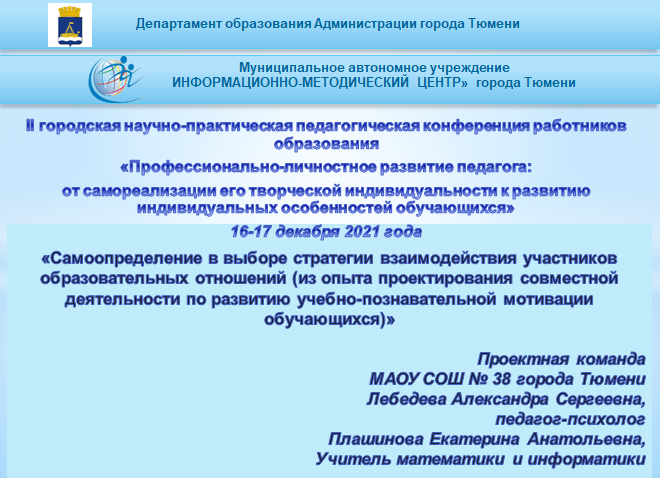 Департамент образования Администрации города Тюмени

Муниципальное автономное учреждение
ИНФОРМАЦИОННО-МЕТОДИЧЕСКИЙ ЦЕНТР» города Тюмени

II городская научно-практическая педагогическая конференция работников образования

«Профессионально-личностное развитие педагога:

от самореализации его творческой индивидуальности к развитию индивидуальных особенностей обучающихся»

16-17 декабря 2021 года

«Самоопределение в выборе стратегии взаимодействия участников образовательных отношений (из опыта проектирования совместной деятельности по развитию учебно-познавательной мотивации обучающихся)»

Проектная команда
МАОУ СОШ № 38 города Тюмени
Лебедева Александра Сергеевна,
педагог-психолог
Плашинова Екатерина Анатольевна,
Учитель математики и информатики